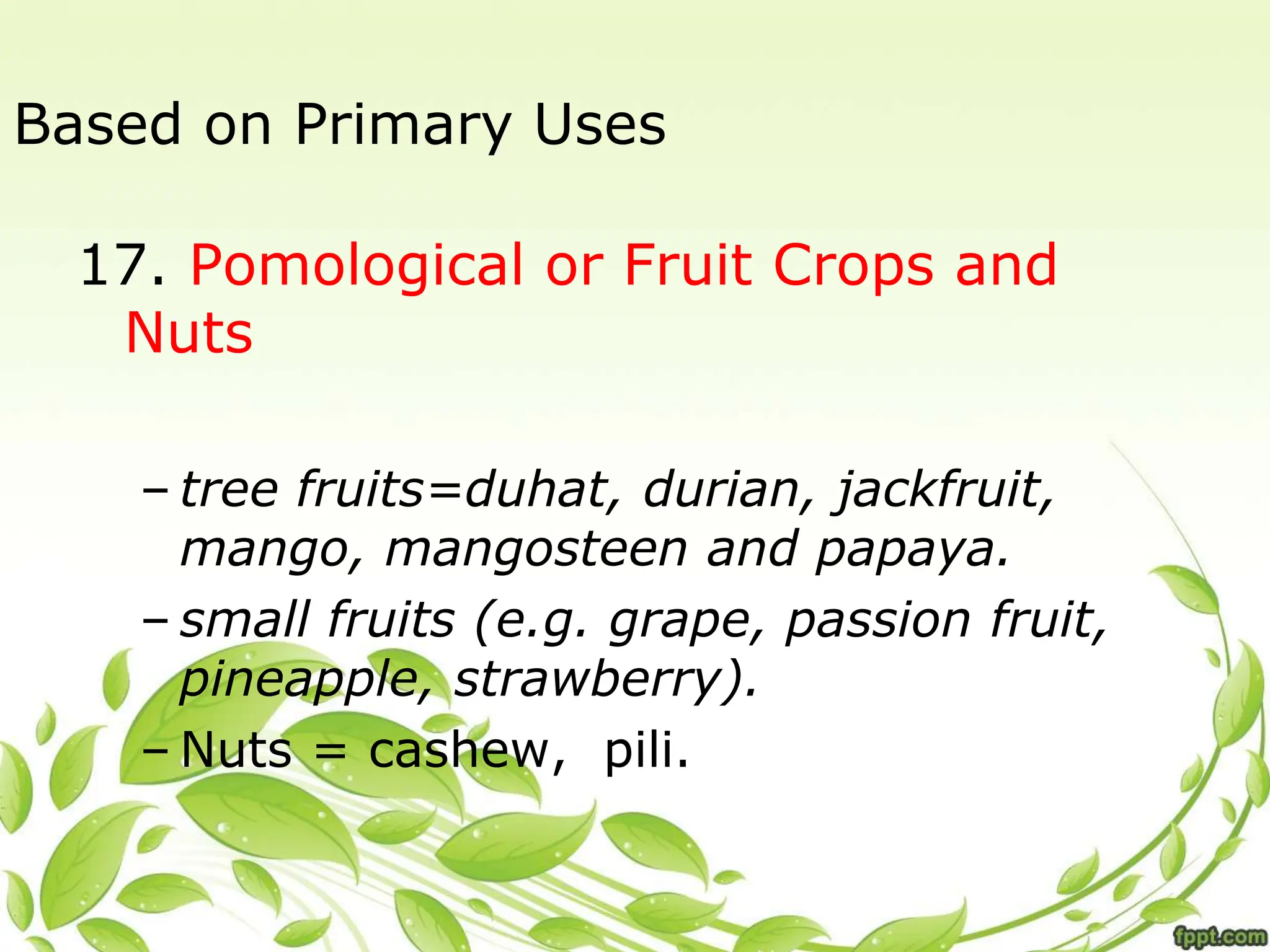 Based on Primary Uses

17. Pomological or Fruit Crops and Nuts

– tree fruits=duhat, durian, jackfruit, mango, mangosteen and papaya.

– small fruits (e.g. grape, passion fruit, pineapple, strawberry).

– Nuts = cashew, pili.

fppt.com